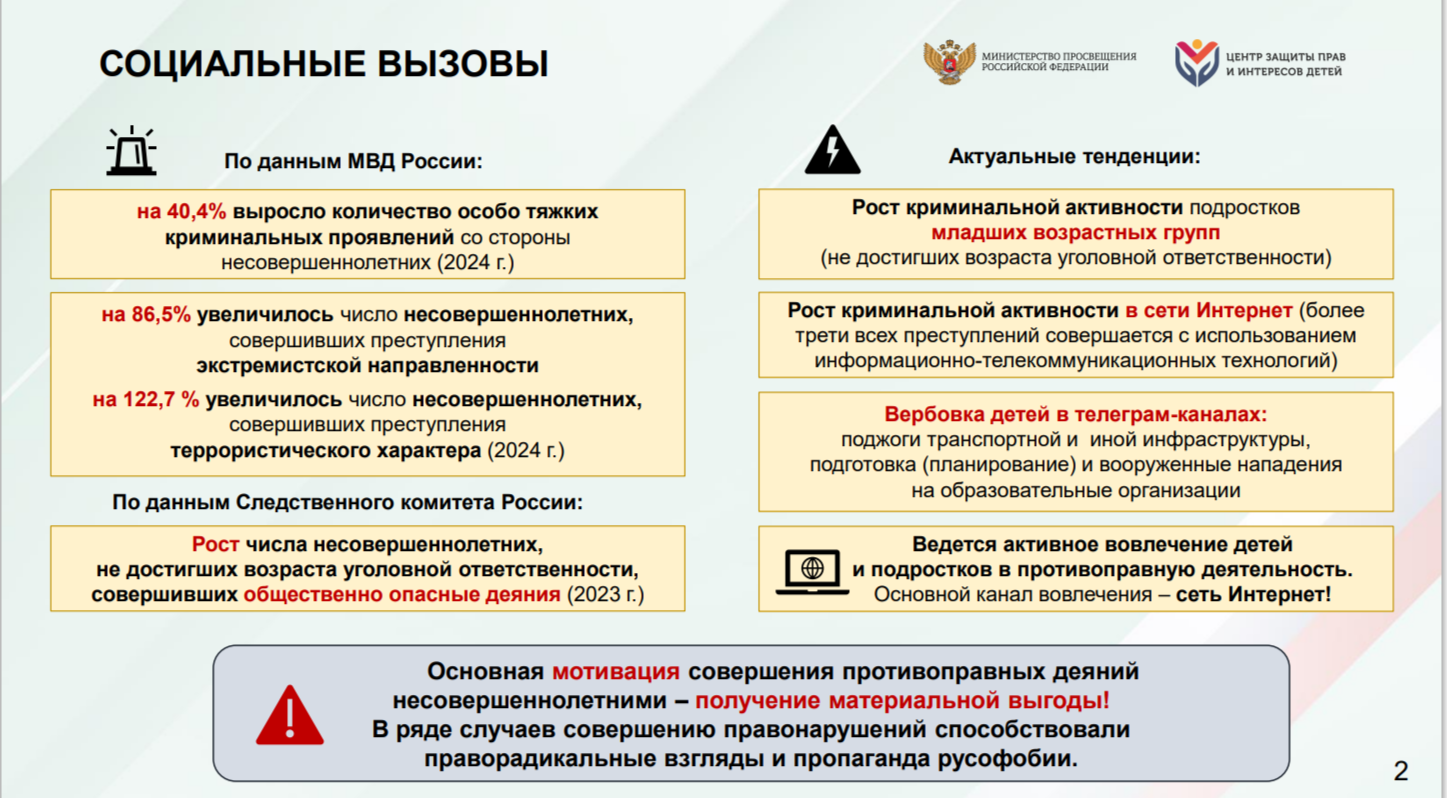 СОЦИАЛЬНЫЕ ВЫЗОВЫ

МИНИСТЕРСТВО ПРОСВЕЩЕНИЯ РОССИЙСКОЙ ФЕДЕРАЦИИ

ЦЕНТР ЗАЩИТЫ ПРАВ И ИНТЕРЕСОВ ДЕТЕЙ

По данным МВД России:

на 40,4% выросло количество особо тяжких криминальных проявлений со стороны несовершеннолетних (2024 г.)

на 86,5% увеличилось число несовершеннолетних, совершивших преступления экстремистской направленности

на 122,7 % увеличилось число несовершеннолетних, совершивших преступления террористического характера (2024 г.)

По данным Следственного комитета России:

Рост числа несовершеннолетних, не достигших возраста уголовной ответственности, совершивших общественно опасные деяния (2023 г.)

Актуальные тенденции:

Рост криминальной активности подростков младших возрастных групп (не достигших возраста уголовной ответственности)

Рост криминальной активности в сети Интернет (более трети всех преступлений совершается с использованием информационно-телекоммуникационных технологий)

Вербовка детей в телеграм-каналах: поджоги транспортной и иной инфраструктуры, подготовка (планирование) и вооруженные нападения на образовательные организации

Ведется активное вовлечение детей и подростков в противоправную деятельность. Основной канал вовлечения – сеть Интернет!

Основная мотивация совершения противоправных деяний несовершеннолетними – получение материальной выгоды! В ряде случаев совершению правонарушений способствовали праворадикальные взгляды и пропаганда русофобии.

2